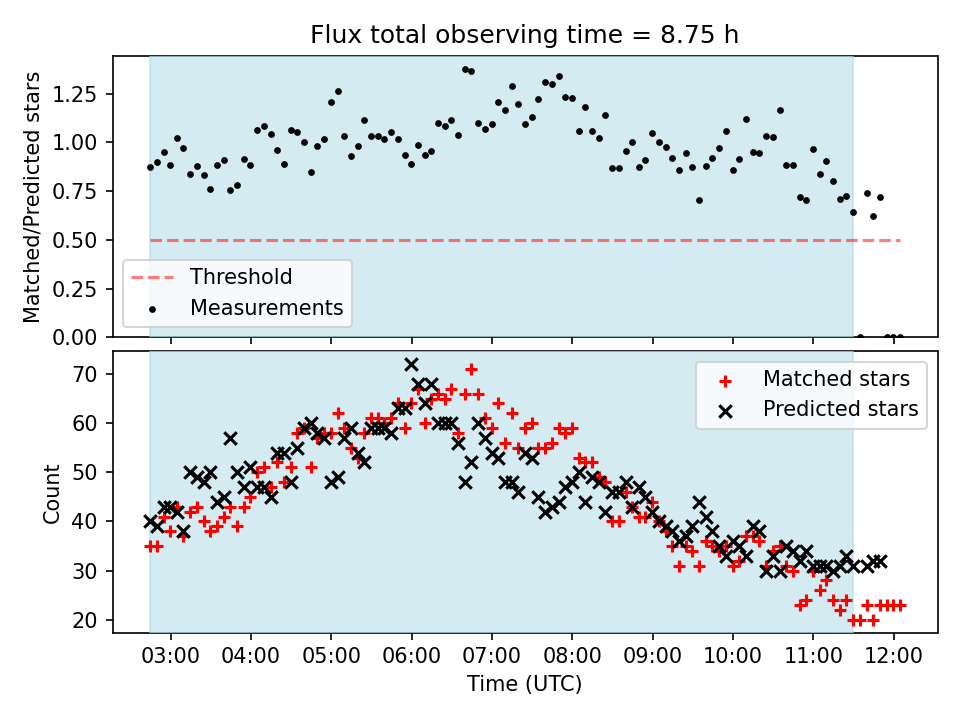 Flux total observing time = 8.75 h

Matched/Predicted stars

1.25
1.00
0.75
0.50
0.25
0.00

Threshold
Measurements

Count

70
60
50
40
30
20

Matched stars
Predicted stars

03:00
04:00
05:00
06:00
07:00
08:00
09:00
10:00
11:00
12:00

Time (UTC)